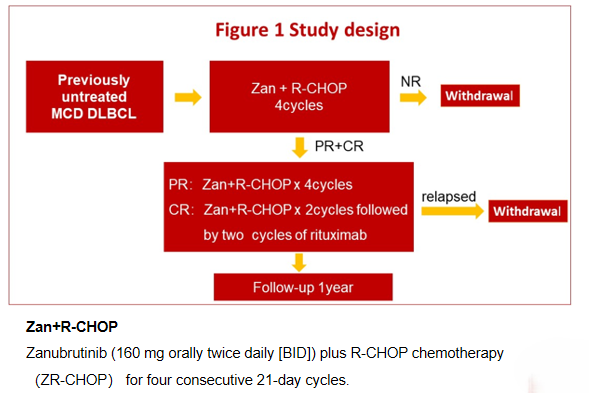 Figure 1 Study design

Previously untreated MCD DLBCL

Zan + R-CHOP 4cycles

NR

Withdrawal

PR+CR

PR: Zan+R-CHOP x 4cycles
CR: Zan+R-CHOP x 2cycles followed by two cycles of rituximab

relapsed

Withdrawal

Follow-up 1year

Zan+R-CHOP

Zanubrutinib (160 mg orally twice daily [BID]) plus R-CHOP chemotherapy (ZR-CHOP) for four consecutive 21-day cycles.